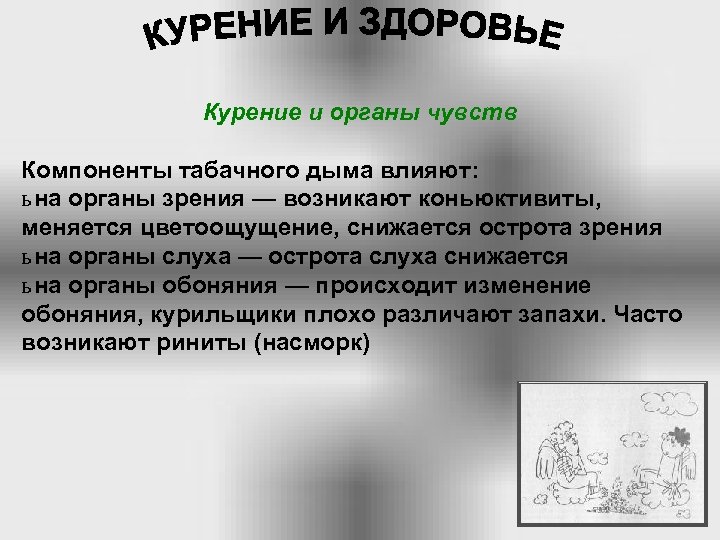 КУРЕНИЕ И ЗДОРОВЬЕ

Курение и органы чувств

Компоненты табачного дыма влияют:
ьна органы зрения — возникают коньюктивиты, меняется цветоощущение, снижается острота зрения
ьна органы слуха — острота слуха снижается
ьна органы обоняния — происходит изменение обоняния, курильщики плохо различают запахи. Часто возникают риниты (насморк)